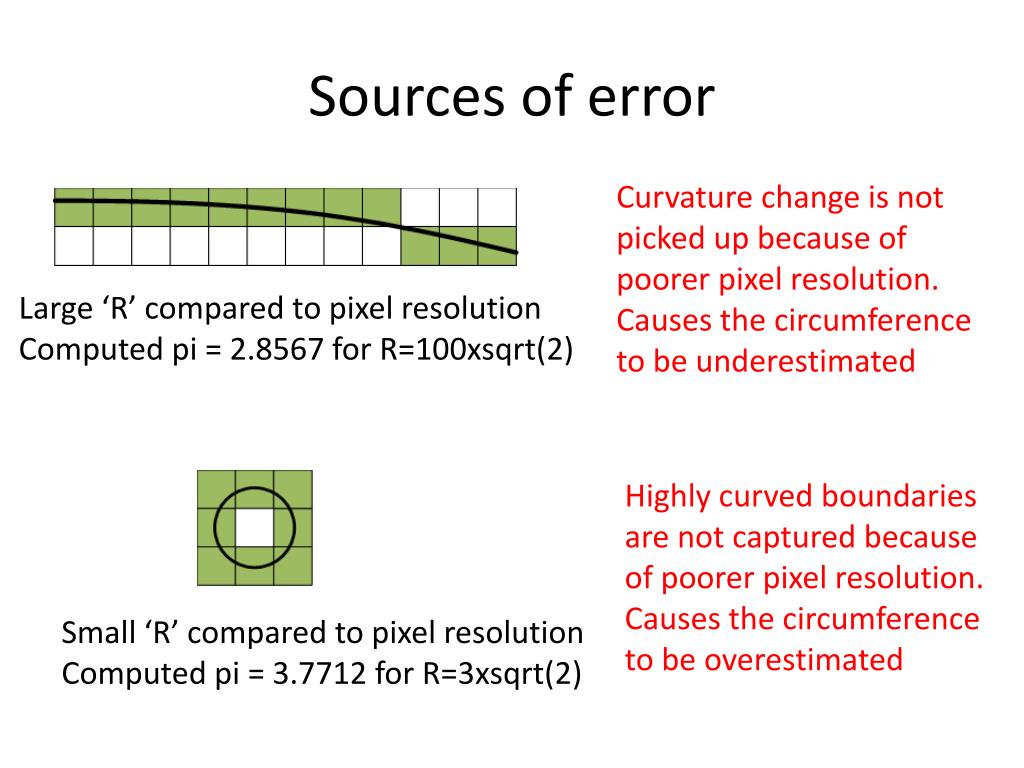 Sources of error

Large ‘R’ compared to pixel resolution
Computed pi = 2.8567 for R=100xsqrt(2)

Curvature change is not picked up because of poorer pixel resolution. Causes the circumference to be underestimated

Small ‘R’ compared to pixel resolution
Computed pi = 3.7712 for R=3xsqrt(2)

Highly curved boundaries are not captured because of poorer pixel resolution. Causes the circumference to be overestimated